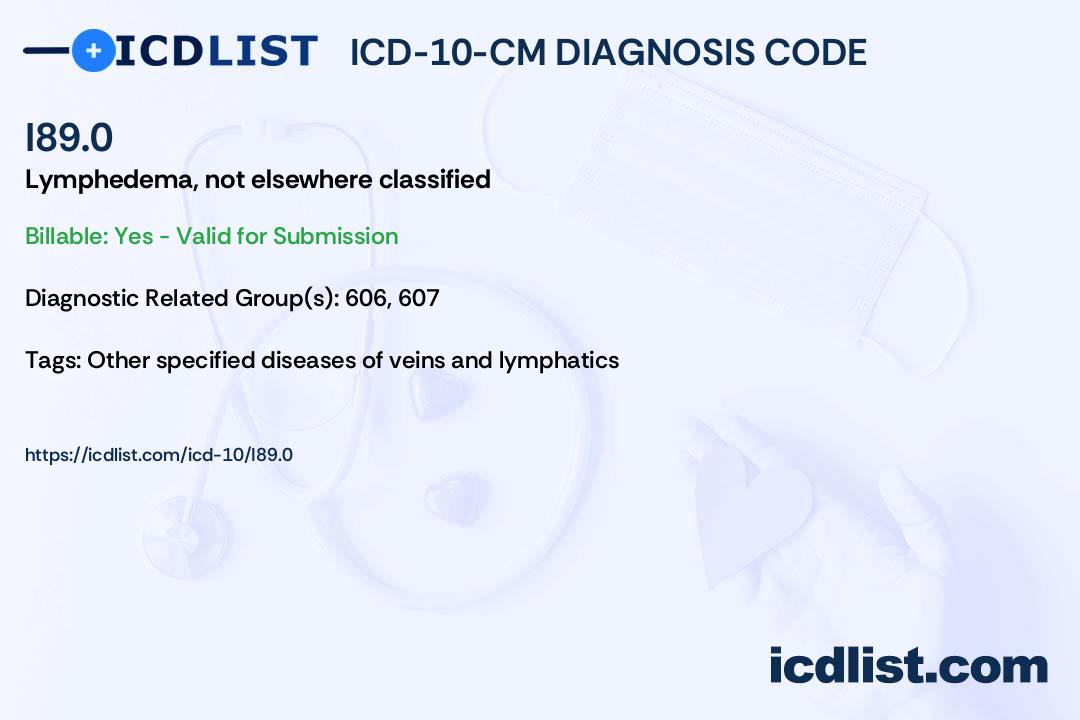 ICDLIST ICD-10-CM DIAGNOSIS CODE

I89.0

Lymphedema, not elsewhere classified

Billable: Yes - Valid for Submission

Diagnostic Related Group(s): 606, 607

Tags: Other specified diseases of veins and lymphatics

https://icdlist.com/icd-10/I89.0

icdlist.com